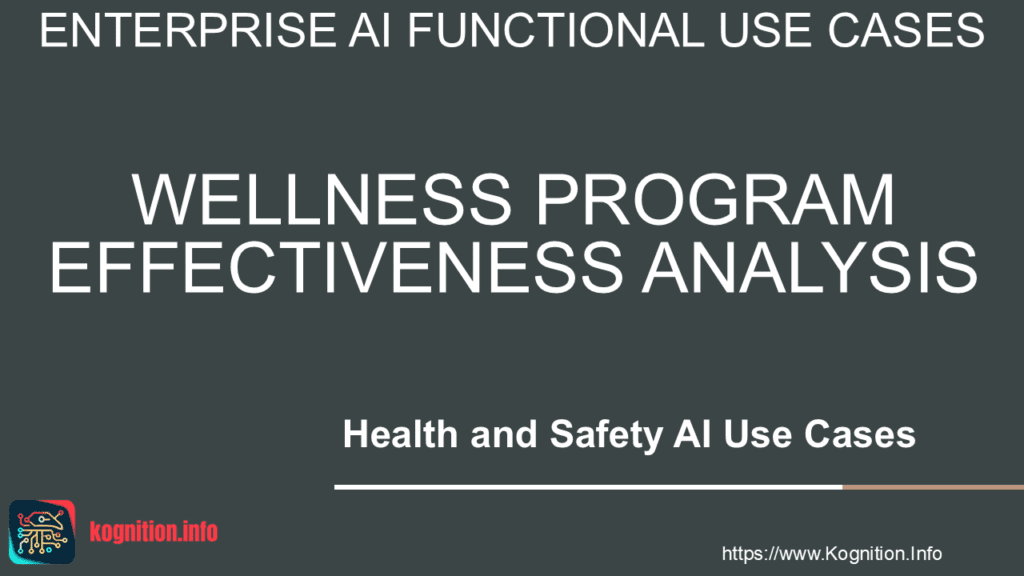 ENTERPRISE AI FUNCTIONAL USE CASES

WELLNESS PROGRAM EFFECTIVENESS ANALYSIS

Health and Safety AI Use Cases

kognition.info

https://www.Kognition.Info